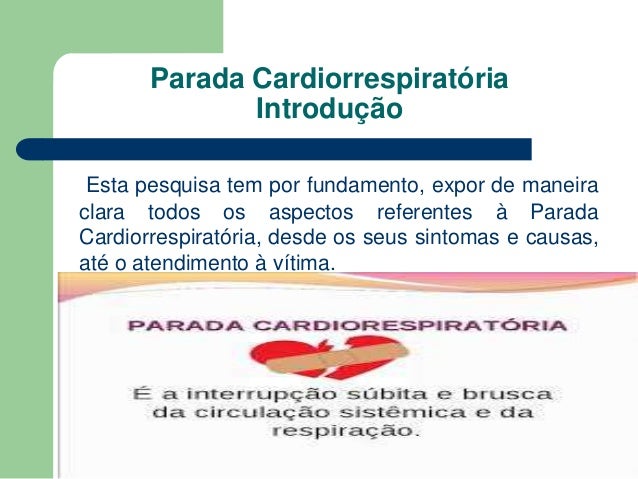 Parada Cardiorrespiratória
Introdução

Esta pesquisa tem por fundamento, expor de maneira clara todos os aspectos referentes à Parada Cardiorrespiratória, desde os seus sintomas e causas, até o atendimento à vítima.

PARADA CARDIORESPIRATÓRIA

É a interrupção súbita e brusca da circulação sistêmica e da respiração.